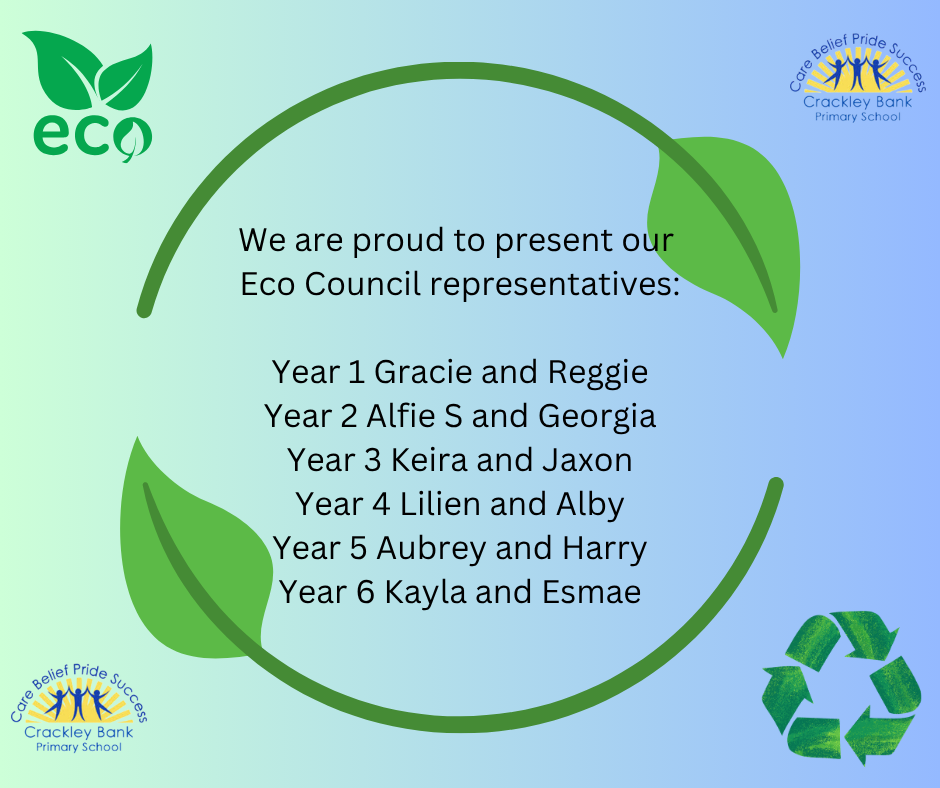 eco

Care Belief Pride Success
Crackley Bank
Primary School

We are proud to present our Eco Council representatives:

Year 1 Gracie and Reggie
Year 2 Alfie S and Georgia
Year 3 Keira and Jaxon
Year 4 Lilien and Alby
Year 5 Aubrey and Harry
Year 6 Kayla and Esmae

Care Belief Pride Success
Crackley Bank
Primary School